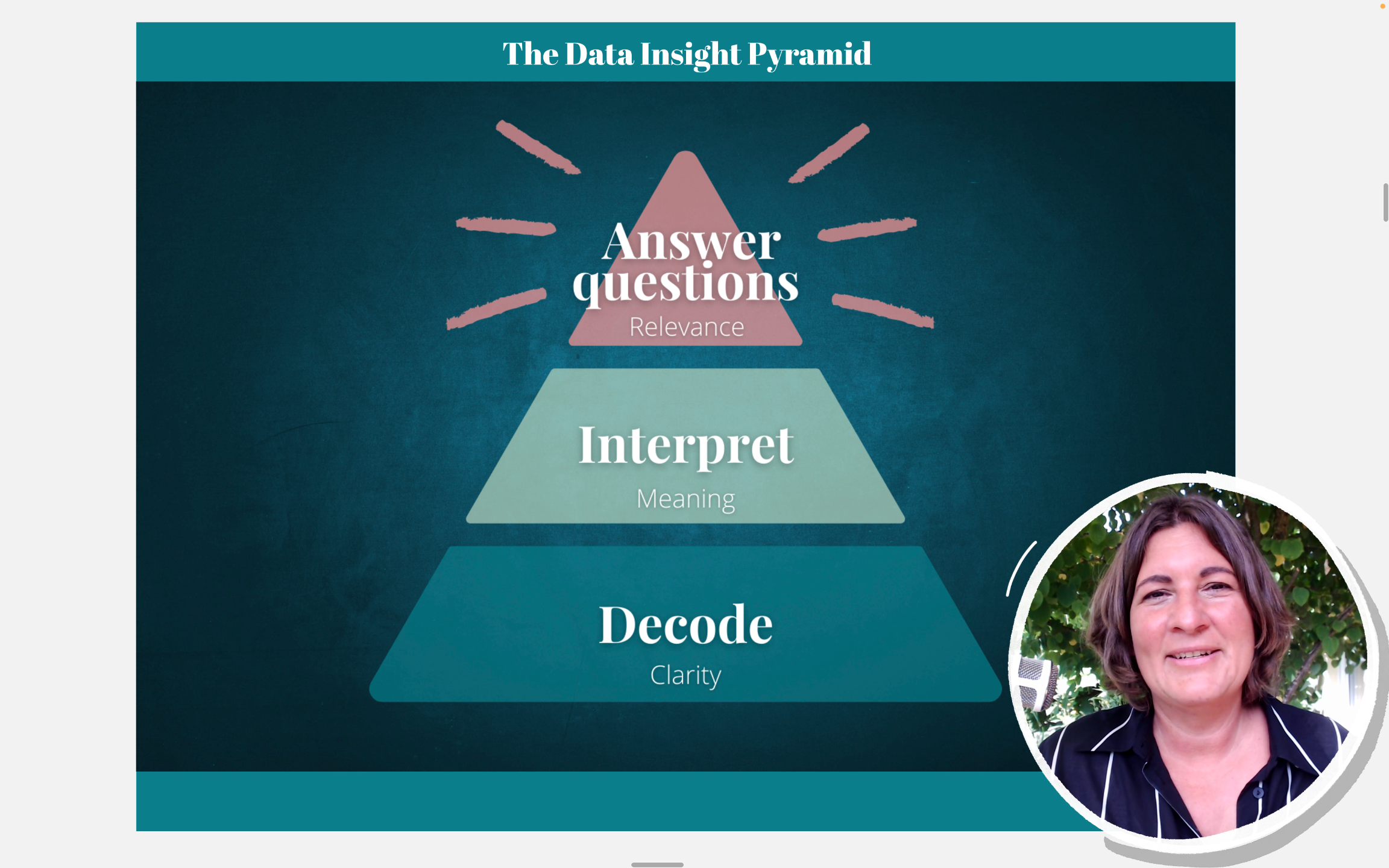 The Data Insight Pyramid

Answer questions
Relevance

Interpret
Meaning

Decode
Clarity